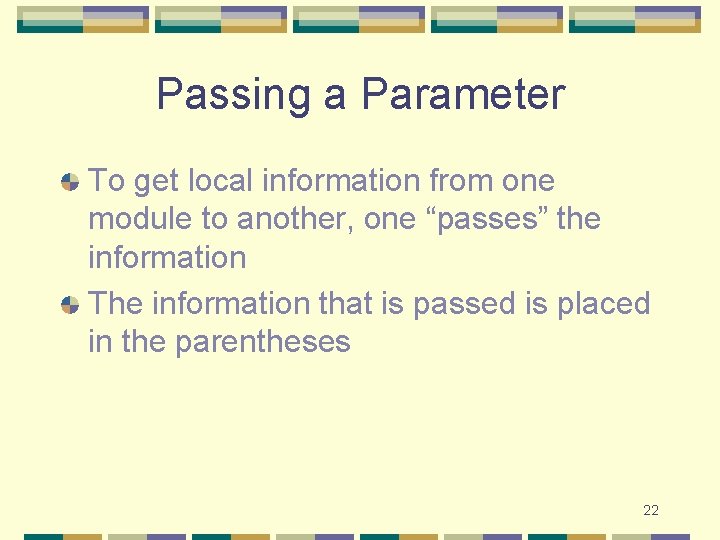 Passing a Parameter

To get local information from one module to another, one “passes” the information

The information that is passed is placed in the parentheses

22